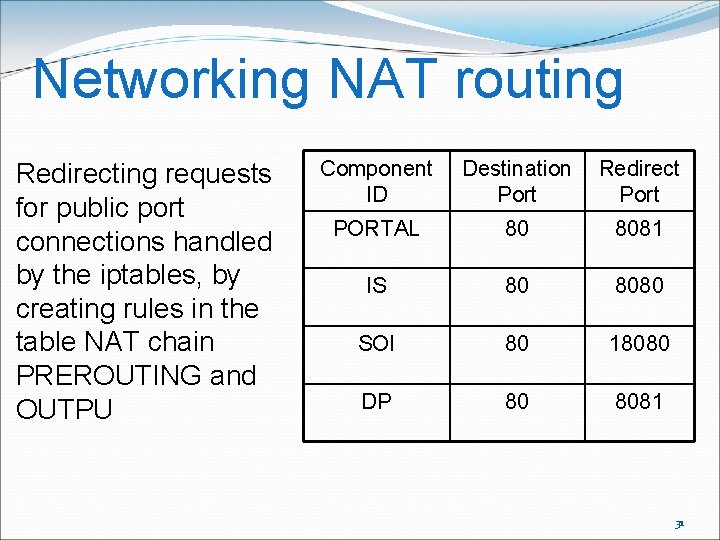 Networking NAT routing

Redirecting requests for public port connections handled by the iptables, by creating rules in the table NAT chain PREROUTING and OUTPU

| Component ID | Destination Port | Redirect Port |
|---|---|---|
| PORTAL | 80 | 8081 |
| IS | 80 | 8080 |
| SOI | 80 | 18080 |
| DP | 80 | 8081 |

31